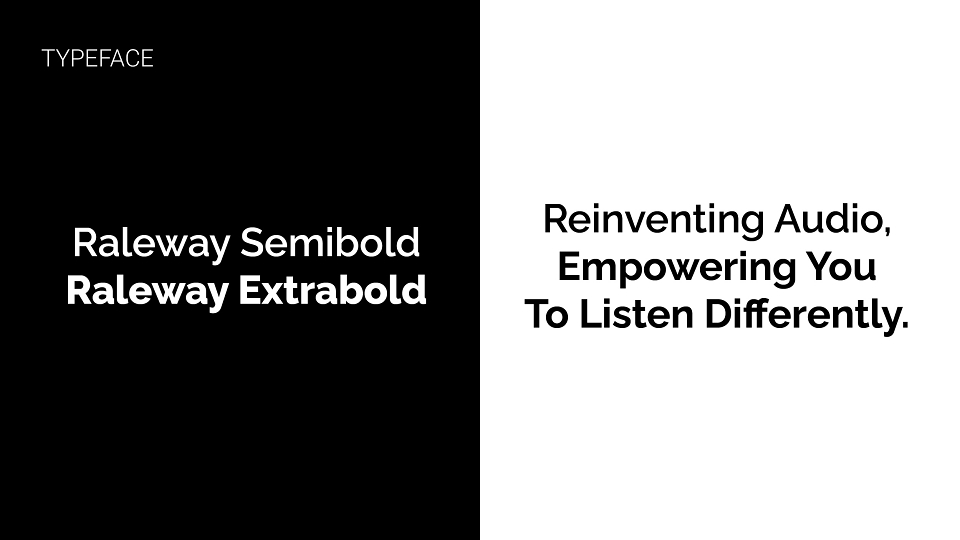 TYPEFACE

Raleway Semibold
Raleway Extrabold

Reinventing Audio,
Empowering You
To Listen Differently.